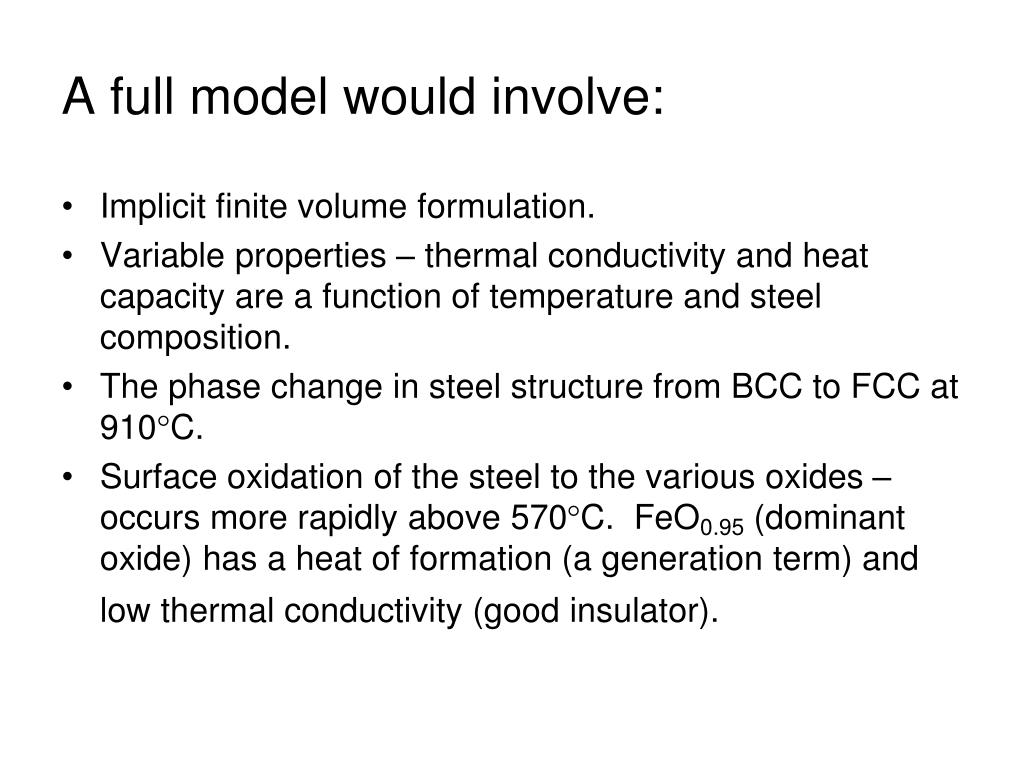 A full model would involve:

• Implicit finite volume formulation.
• Variable properties – thermal conductivity and heat capacity are a function of temperature and steel composition.
• The phase change in steel structure from BCC to FCC at 910°C.
• Surface oxidation of the steel to the various oxides – occurs more rapidly above 570°C. $FeO_{0.95}$ (dominant oxide) has a heat of formation (a generation term) and low thermal conductivity (good insulator).